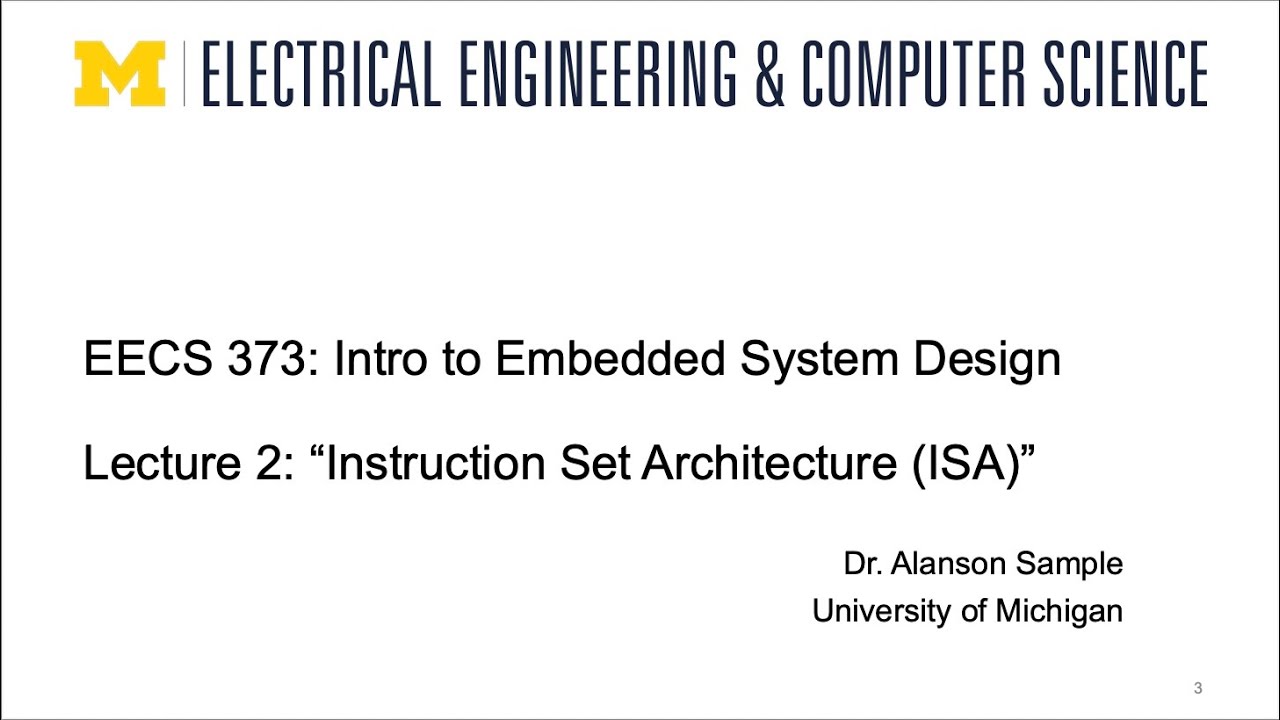 M | ELECTRICAL ENGINEERING & COMPUTER SCIENCE

EECS 373: Intro to Embedded System Design

Lecture 2: “Instruction Set Architecture (ISA)”

Dr. Alanson Sample
University of Michigan

3